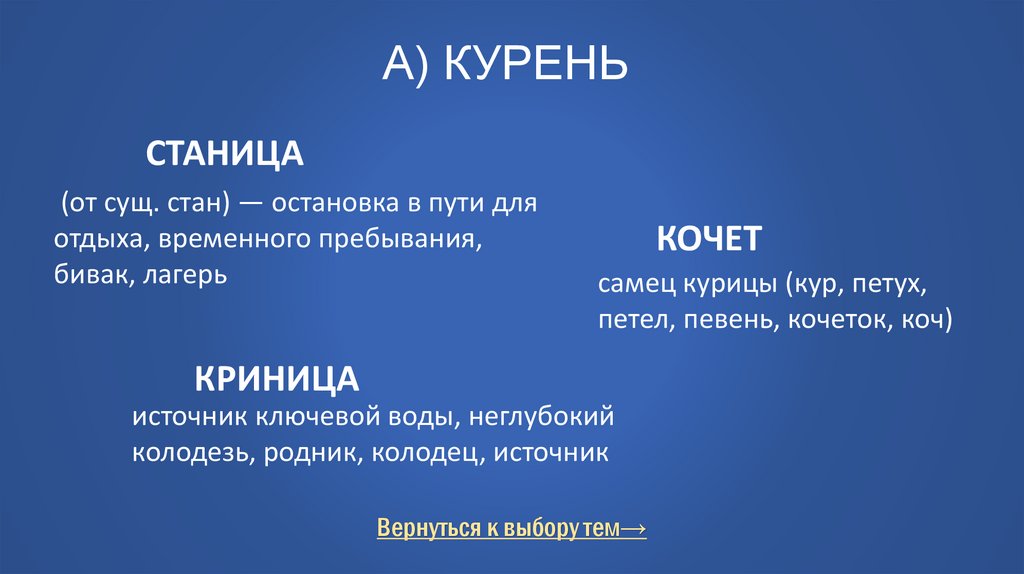 А) КУРЕНЬ

СТАНИЦА

(от сущ. стан) — остановка в пути для отдыха, временного пребывания, бивак, лагерь

КОЧЕТ

самец курицы (кур, петух, петел, певень, кочеток, коч)

КРИНИЦА

источник ключевой воды, неглубокий колодезь, родник, колодец, источник

Вернуться к выбору тем→